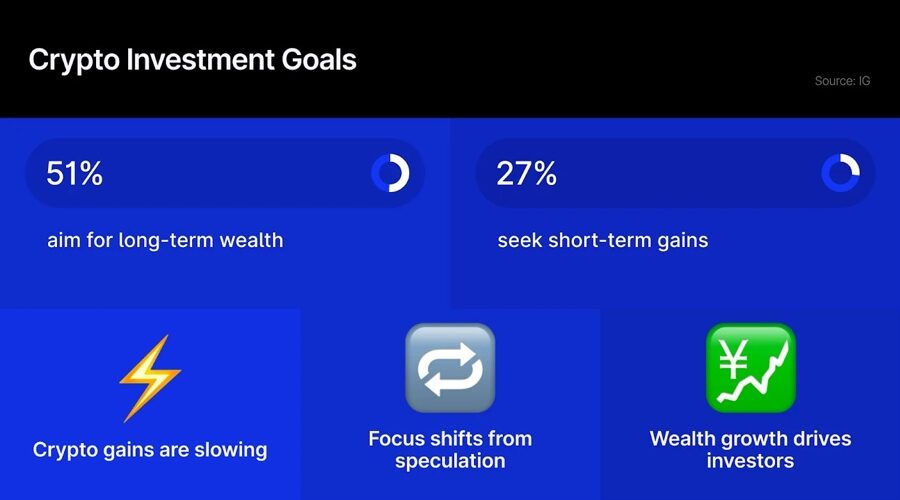 Crypto Investment Goals

Source: IG

51%

aim for long-term wealth

27%

seek short-term gains

Crypto gains are slowing

Focus shifts from speculation

Wealth growth drives investors